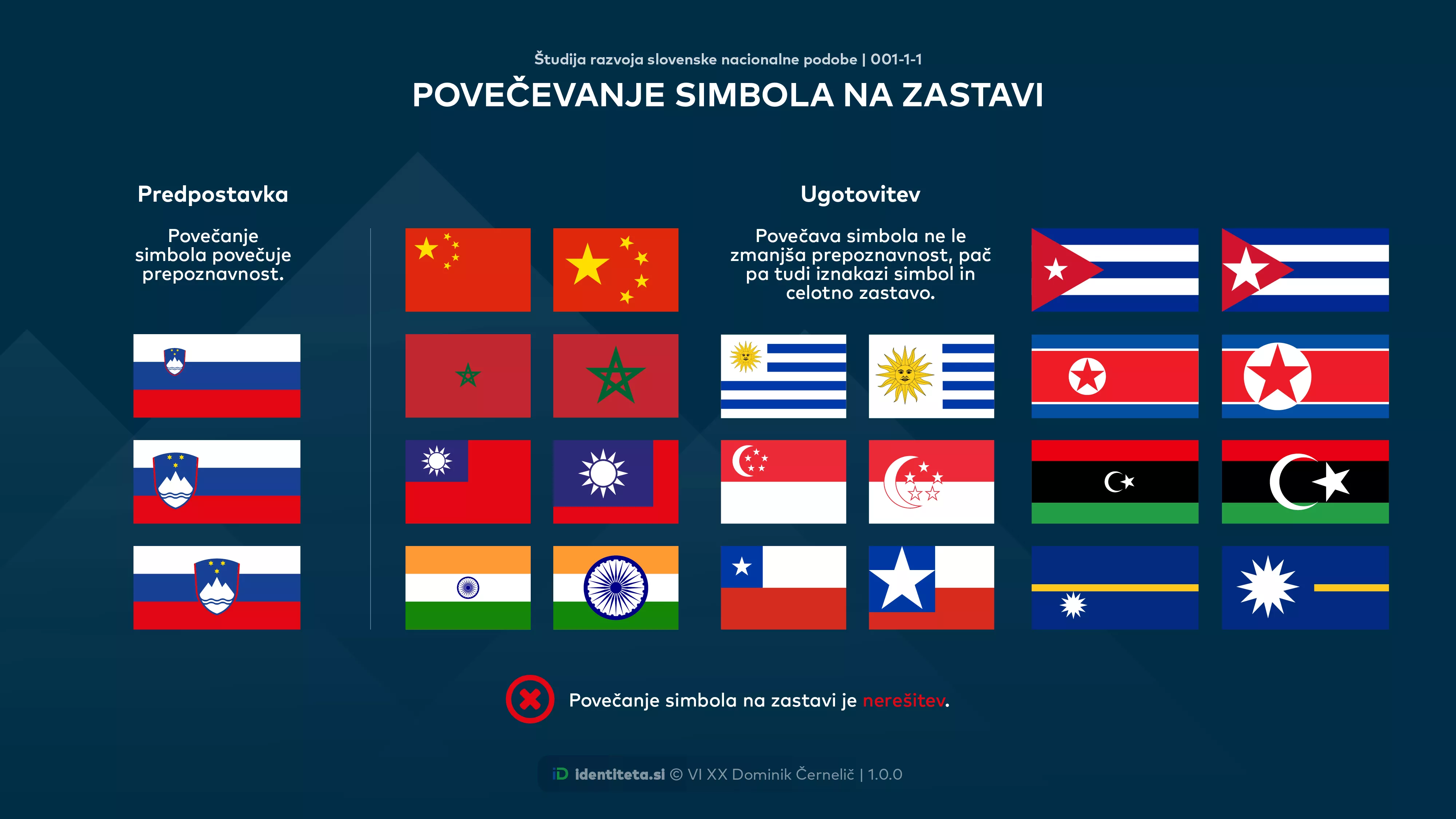 Študija razvoja slovenske nacionalne podobe | 001-1-1

POVEČEVANJE SIMBOLA NA ZASTAVI

Predpostavka

Povečanje simbola povečuje prepoznavnost.

Ugotovitev

Povečava simbola ne le zmanjša prepoznavnost, pač pa tudi iznakazi simbol in celotno zastavo.

Povečanje simbola na zastavi je nerešitev.

iD identiteta.si © VI XX Dominik Černelič | 1.0.0